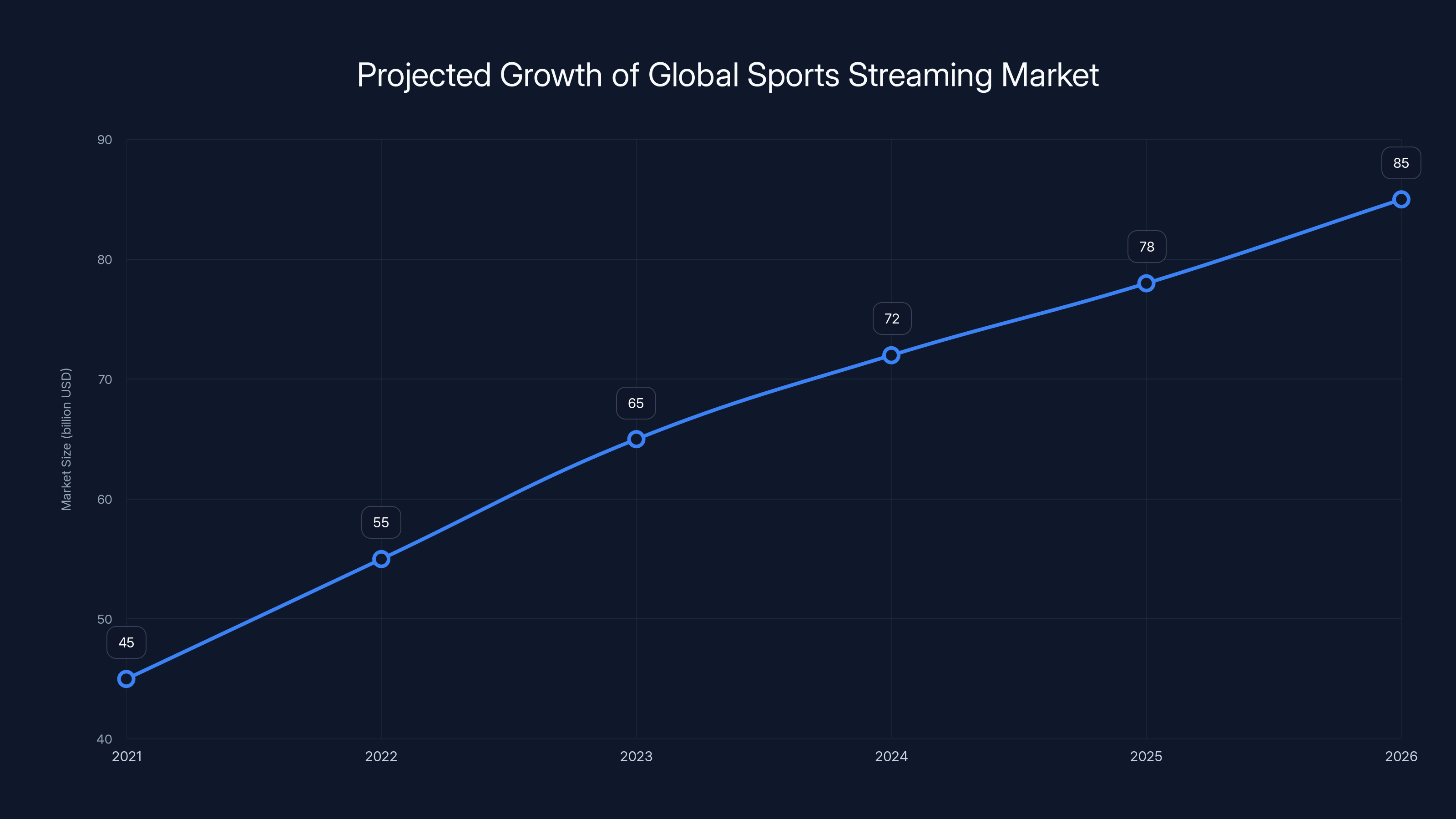 Projected Growth of Global Sports Streaming Market

Market Size (billion USD)

90
80
70
60
50
40

45
55
65
72
78
85

2021
2022
2023
2024
2025
2026